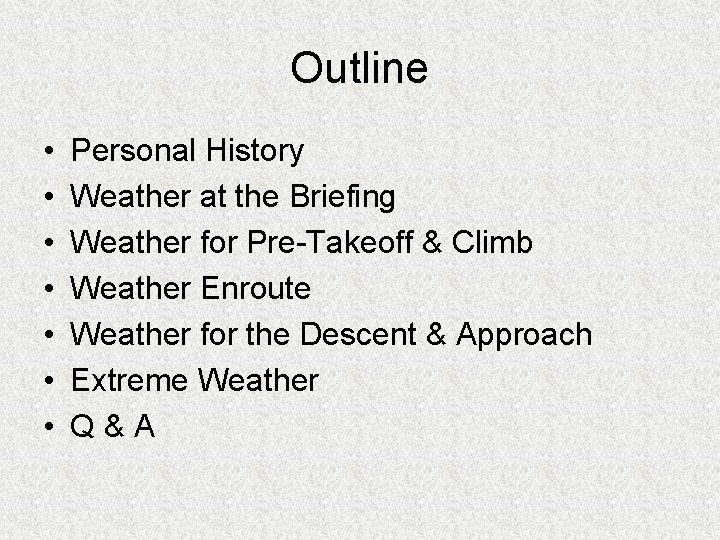 Outline

• Personal History
• Weather at the Briefing
• Weather for Pre-Takeoff & Climb
• Weather Enroute
• Weather for the Descent & Approach
• Extreme Weather
• Q & A